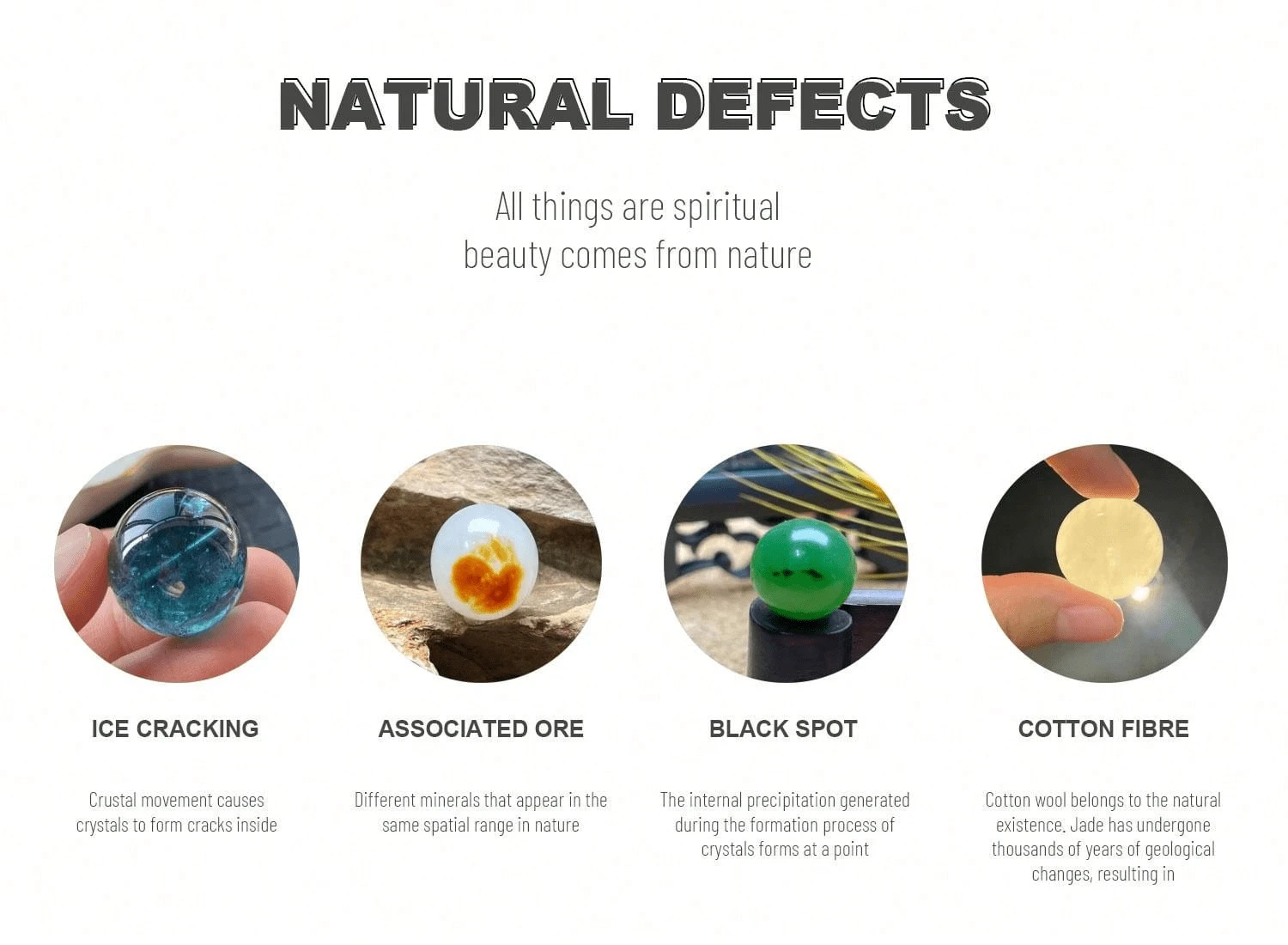 NATURAL DEFECTS

All things are spiritual
beauty comes from nature

ICE CRACKING

Crustal movement causes crystals to form cracks inside

ASSOCIATED ORE

Different minerals that appear in the same spatial range in nature

BLACK SPOT

The internal precipitation generated during the formation process of crystals forms at a point

COTTON FIBRE

Cotton wool belongs to the natural existence. Jade has undergone thousands of years of geological changes, resulting in